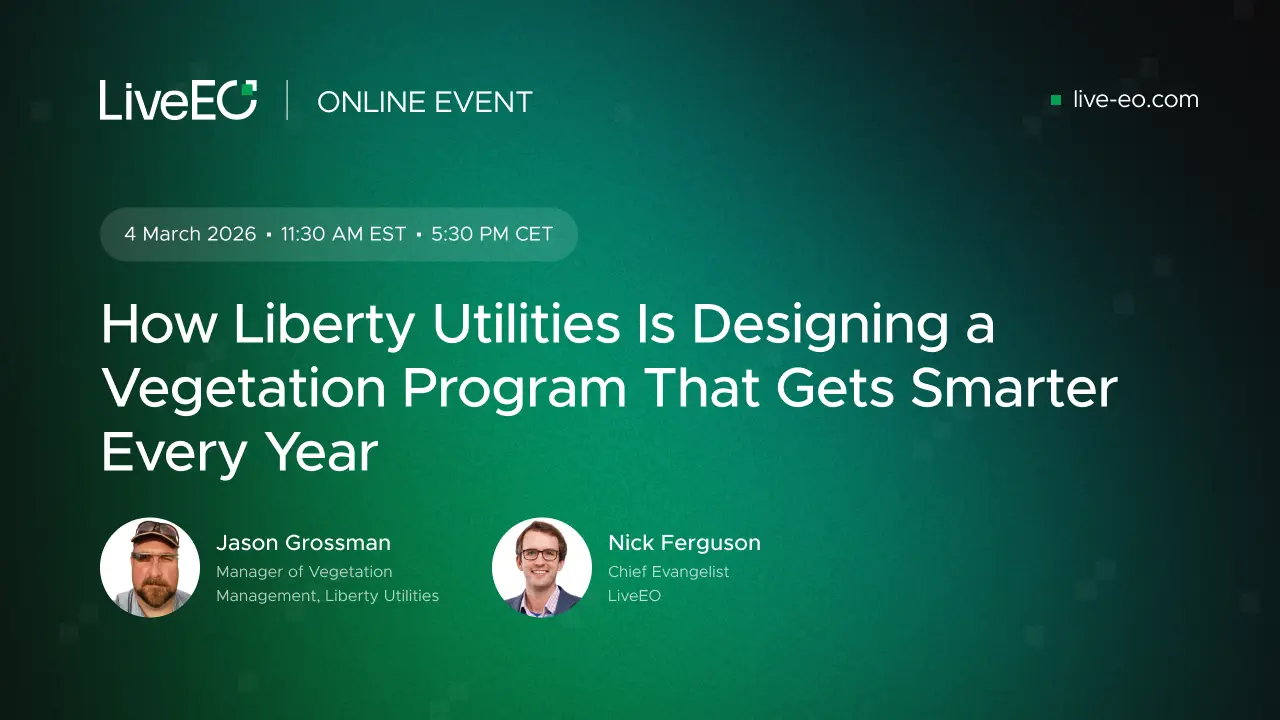 LiveEO | ONLINE EVENT

live-eo.com

4 March 2026 • 11:30 AM EST • 5:30 PM CET

How Liberty Utilities Is Designing a Vegetation Program That Gets Smarter Every Year

Jason Grossman
Manager of Vegetation Management, Liberty Utilities

Nick Ferguson
Chief Evangelist
LiveEO